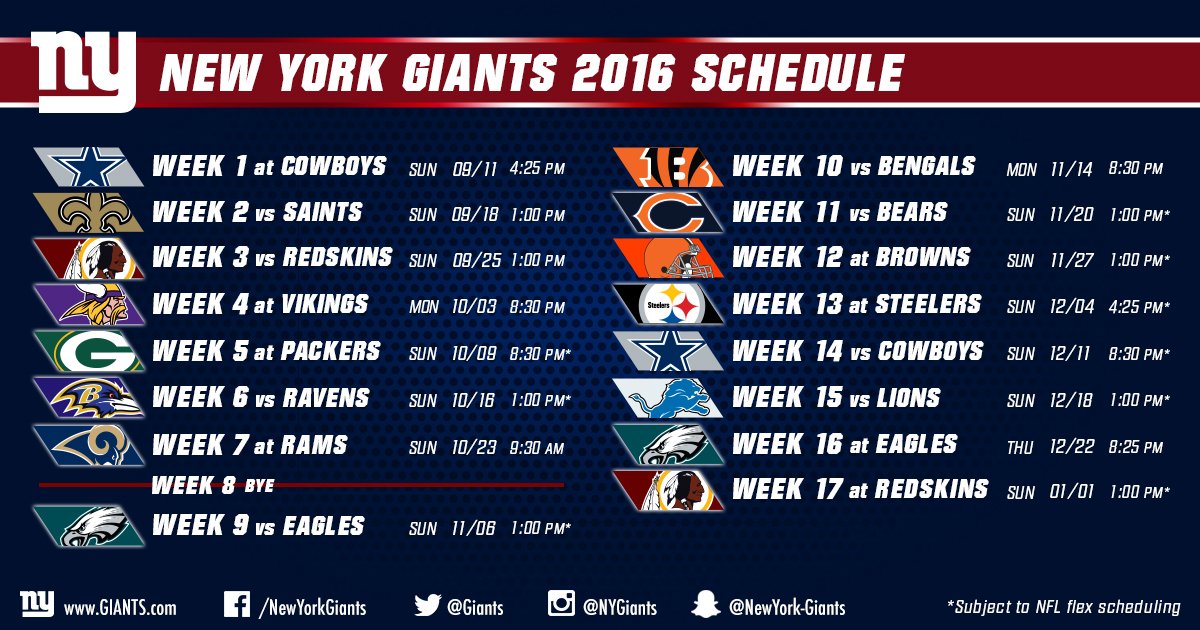 ny NEW YORK GIANTS 2016 SCHEDULE

WEEK 1 at COWBOYS SUN 09/11 4:25 PM
WEEK 2 vs SAINTS SUN 09/18 1:00 PM
WEEK 3 vs REDSKINS SUN 09/25 1:00 PM
WEEK 4 at VIKINGS MON 10/03 8:30 PM
WEEK 5 at PACKERS SUN 10/09 8:30 PM*
WEEK 6 vs RAVENS SUN 10/16 1:00 PM*
WEEK 7 at RAMS SUN 10/23 9:30 AM
WEEK 8 BYE
WEEK 9 vs EAGLES SUN 11/06 1:00 PM*

WEEK 10 vs BENGALS MON 11/14 8:30 PM
WEEK 11 vs BEARS SUN 11/20 1:00 PM*
WEEK 12 at BROWNS SUN 11/27 1:00 PM*
Steelers WEEK 13 at STEELERS SUN 12/04 4:25 PM*
WEEK 14 vs COWBOYS SUN 12/11 8:30 PM*
WEEK 15 vs LIONS SUN 12/18 1:00 PM*
WEEK 16 at EAGLES THU 12/22 8:25 PM
WEEK 17 at REDSKINS SUN 01/01 1:00 PM*

ny www.GIANTS.com /NewYorkGiants @Giants @NYGiants @NewYork-Giants *Subject to NFL flex scheduling